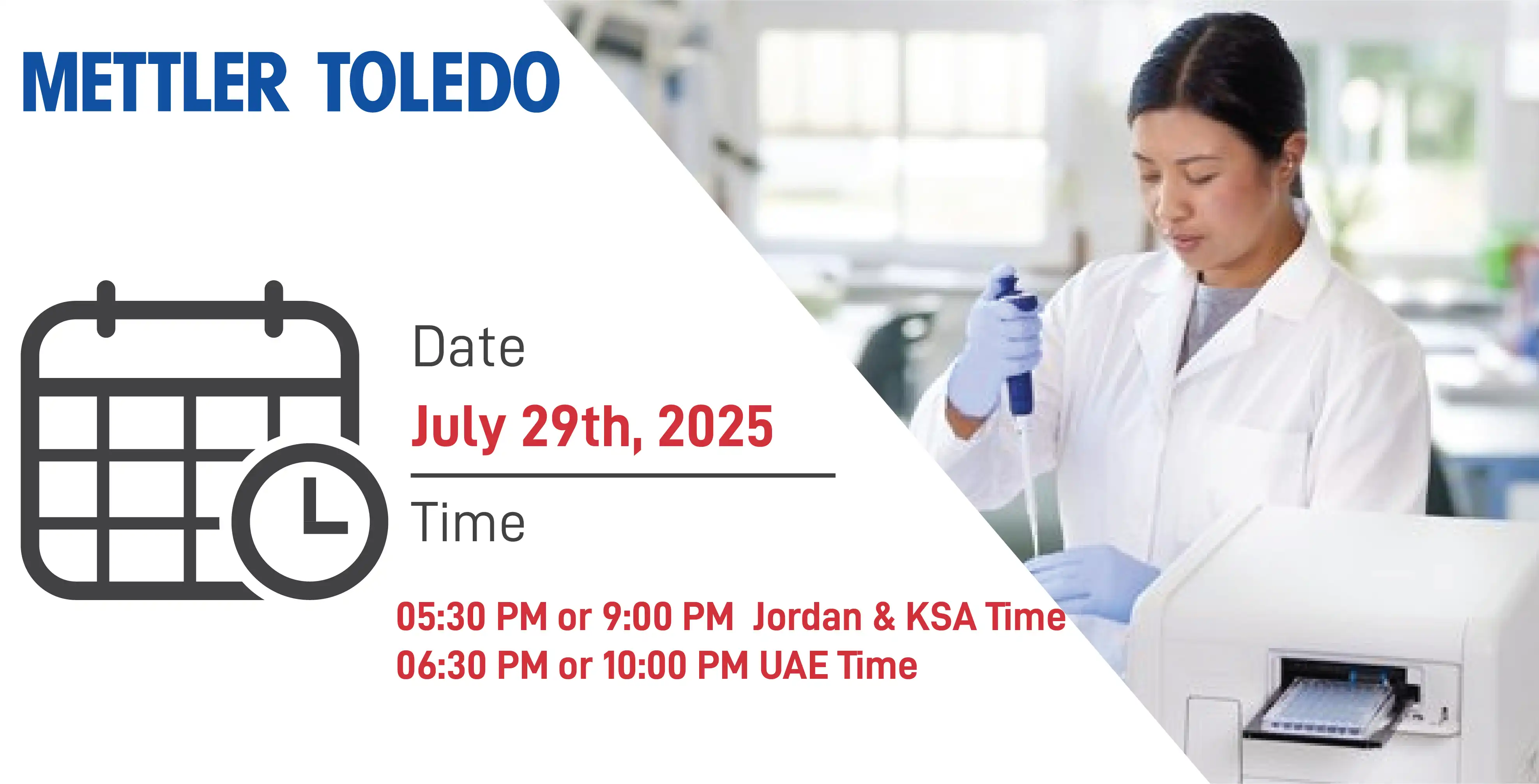 METTLER TOLEDO

Date

July 29th, 2025

Time

05:30 PM or 9:00 PM Jordan & KSA Time
06:30 PM or 10:00 PM UAE Time